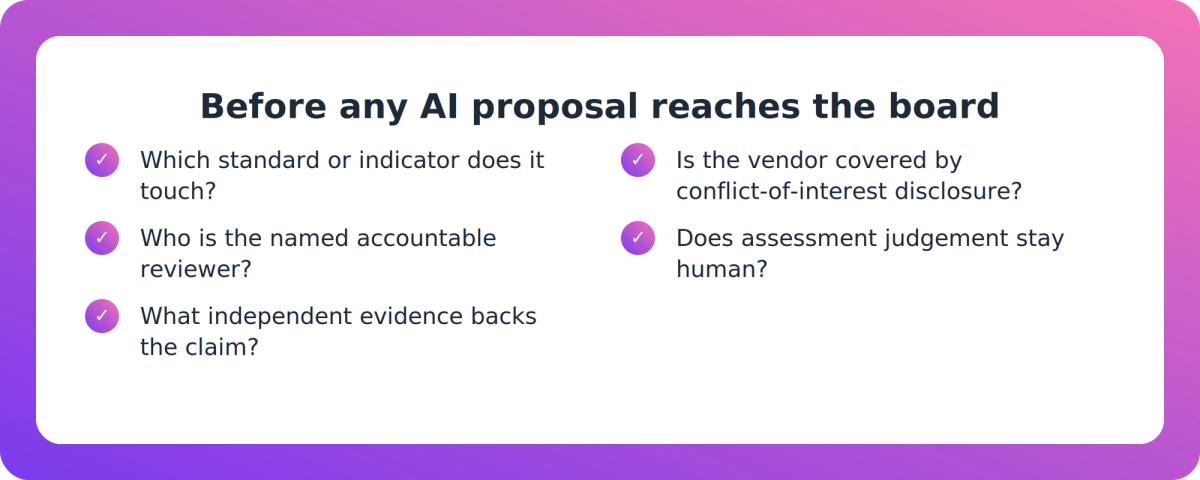 Before any AI proposal reaches the board

✓ Which standard or indicator does it touch?

✓ Who is the named accountable reviewer?

✓ What independent evidence backs the claim?

✓ Is the vendor covered by conflict-of-interest disclosure?

✓ Does assessment judgement stay human?